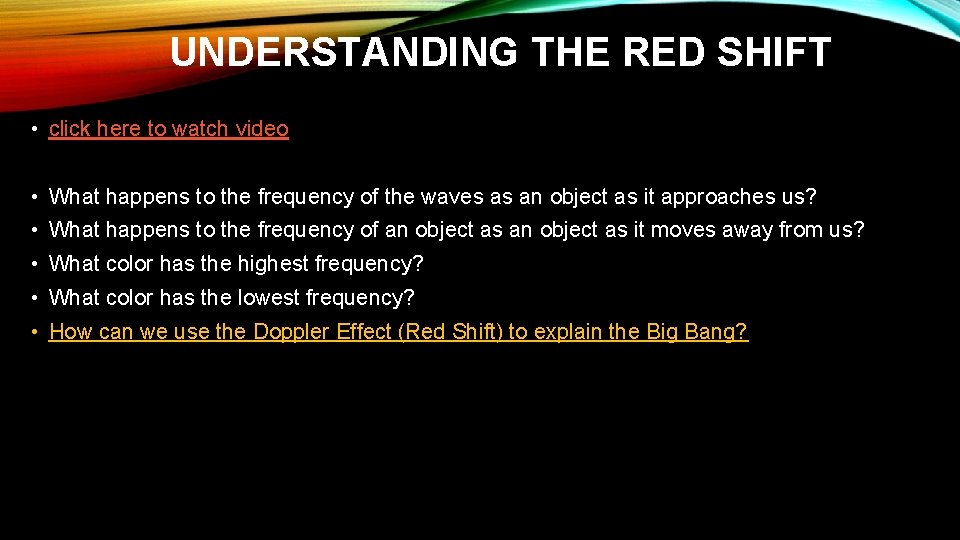 UNDERSTANDING THE RED SHIFT

• click here to watch video

• What happens to the frequency of the waves as an object as it approaches us?
• What happens to the frequency of an object as an object as it moves away from us?
• What color has the highest frequency?
• What color has the lowest frequency?
• How can we use the Doppler Effect (Red Shift) to explain the Big Bang?